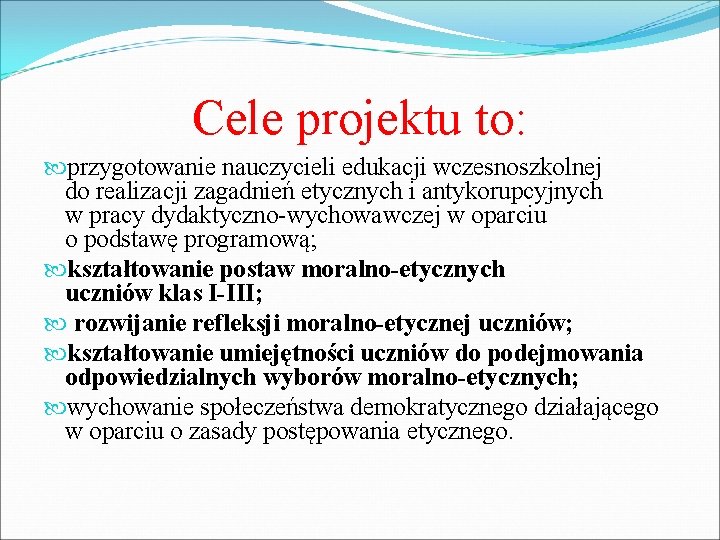 Cele projektu to:

przygotowanie nauczycieli edukacji wczesnoszkolnej do realizacji zagadnień etycznych i antykorupcyjnych w pracy dydaktyczno-wychowawczej w oparciu o podstawę programową;

kształtowanie postaw moralno-etycznych uczniów klas I-III;

rozwijanie refleksji moralno-etycznej uczniów;

kształtowanie umiejętności uczniów do podejmowania odpowiedzialnych wyborów moralno-etycznych;

wychowanie społeczeństwa demokratycznego działającego w oparciu o zasady postępowania etycznego.